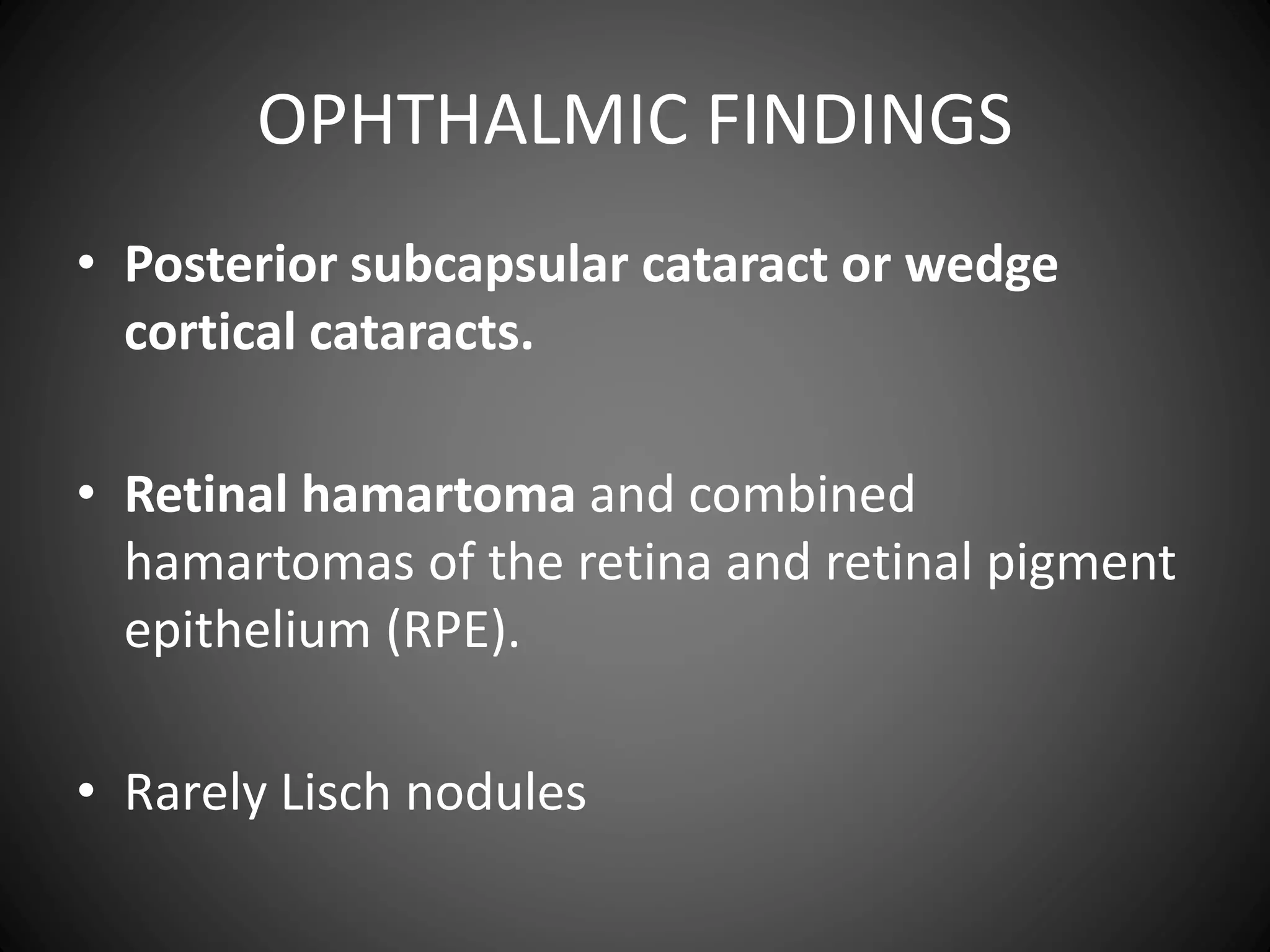 OPHTHALMIC FINDINGS

• Posterior subcapsular cataract or wedge cortical cataracts.

• Retinal hamartoma and combined hamartomas of the retina and retinal pigment epithelium (RPE).

• Rarely Lisch nodules